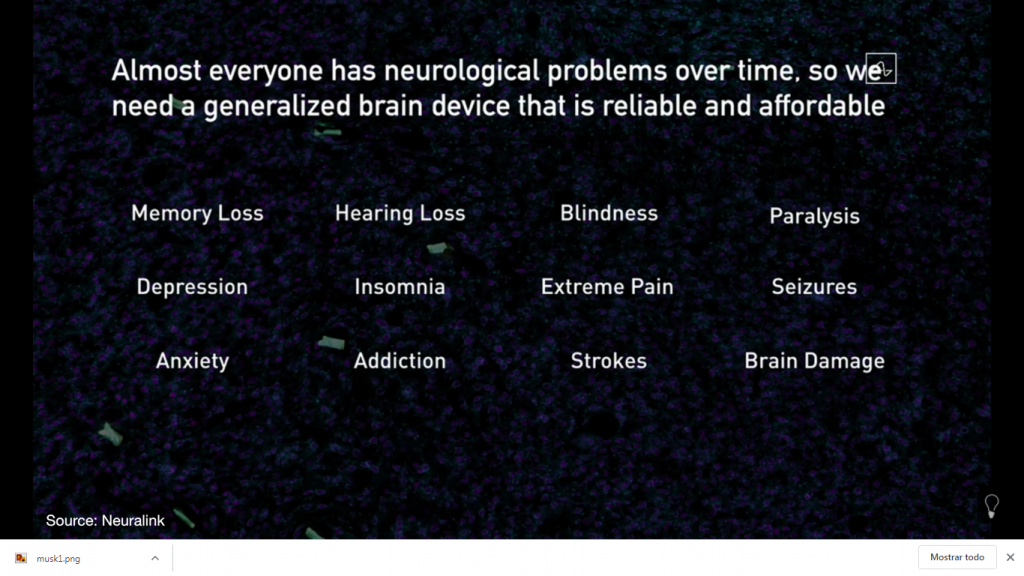 Almost everyone has neurological problems over time, so we need a generalized brain device that is reliable and affordable

Memory Loss Hearing Loss Blindness Paralysis

Depression Insomnia Extreme Pain Seizures

Anxiety Addiction Strokes Brain Damage

Source: Neuralink

musk1.png

Mostrar todo